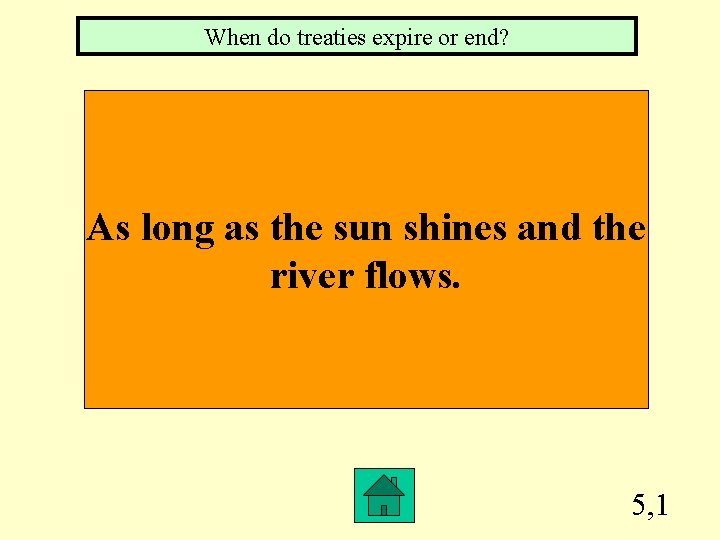 When do treaties expire or end?

As long as the sun shines and the river flows.

5,1